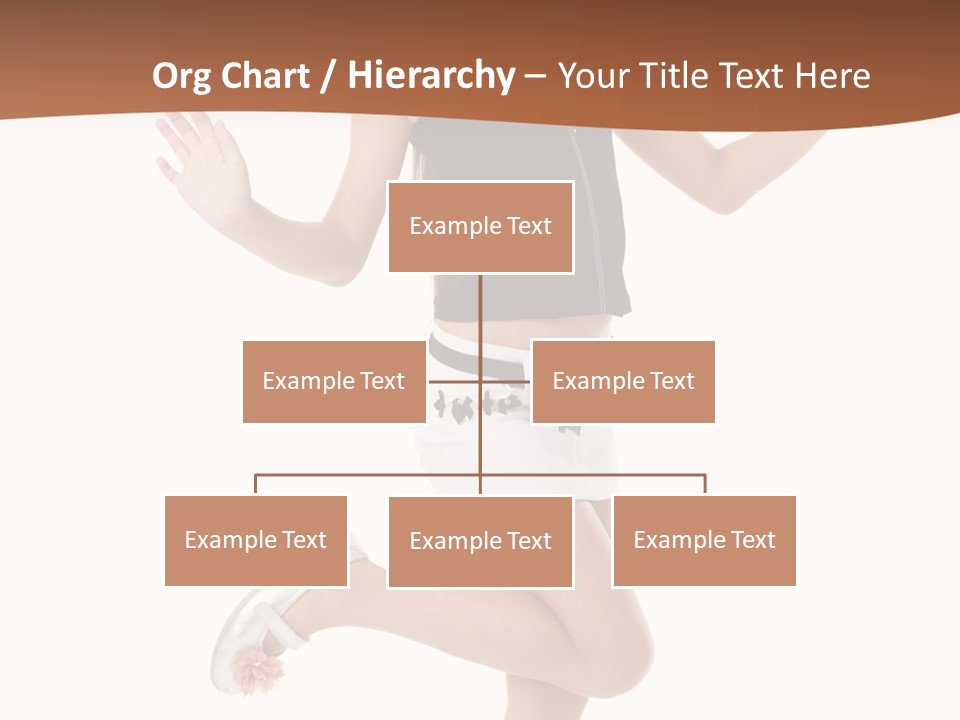 Org Chart / Hierarchy – Your Title Text Here

Example Text

Example Text

Example Text

Example Text

Example Text

Example Text